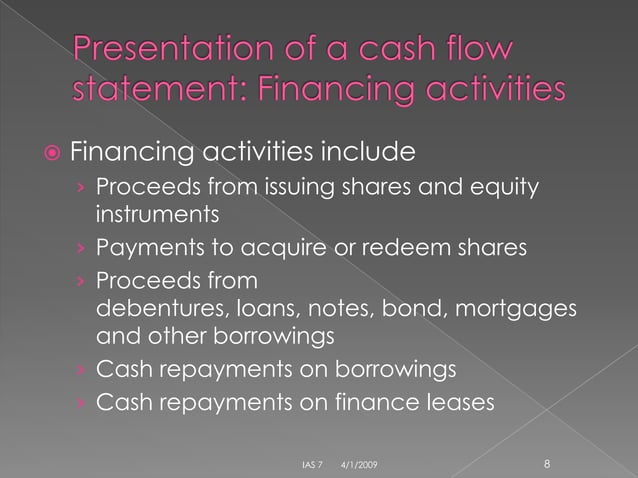 Presentation of a cash flow statement: Financing activities

Financing activities include

› Proceeds from issuing shares and equity instruments

› Payments to acquire or redeem shares

› Proceeds from debentures, loans, notes, bond, mortgages and other borrowings

› Cash repayments on borrowings

› Cash repayments on finance leases

IAS 7 4/1/2009 8